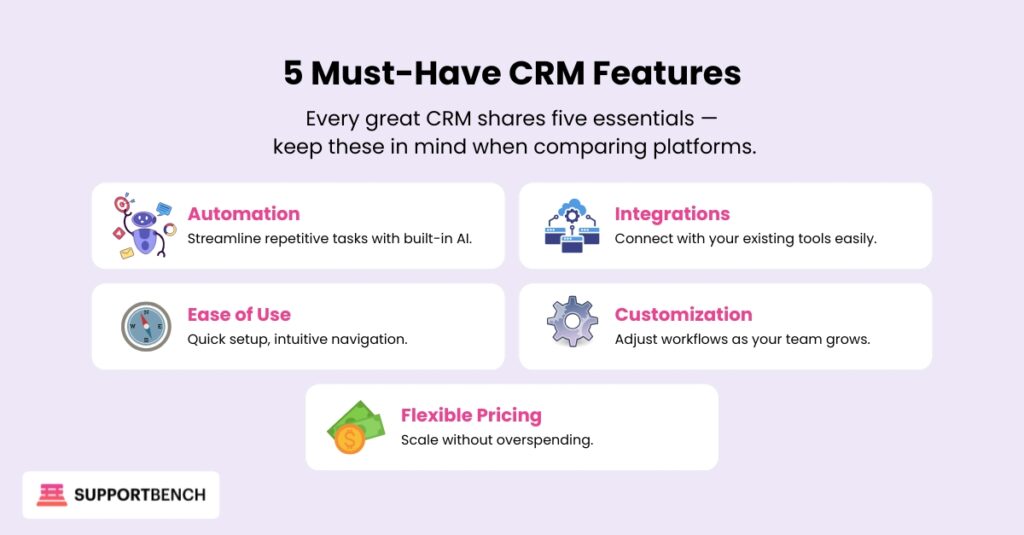 5 Must-Have CRM Features

Every great CRM shares five essentials — keep these in mind when comparing platforms.

Automation
Streamline repetitive tasks with built-in AI.

Integrations
Connect with your existing tools easily.

Ease of Use
Quick setup, intuitive navigation.

Customization
Adjust workflows as your team grows.

Flexible Pricing
Scale without overspending.

SUPPORTBENCH